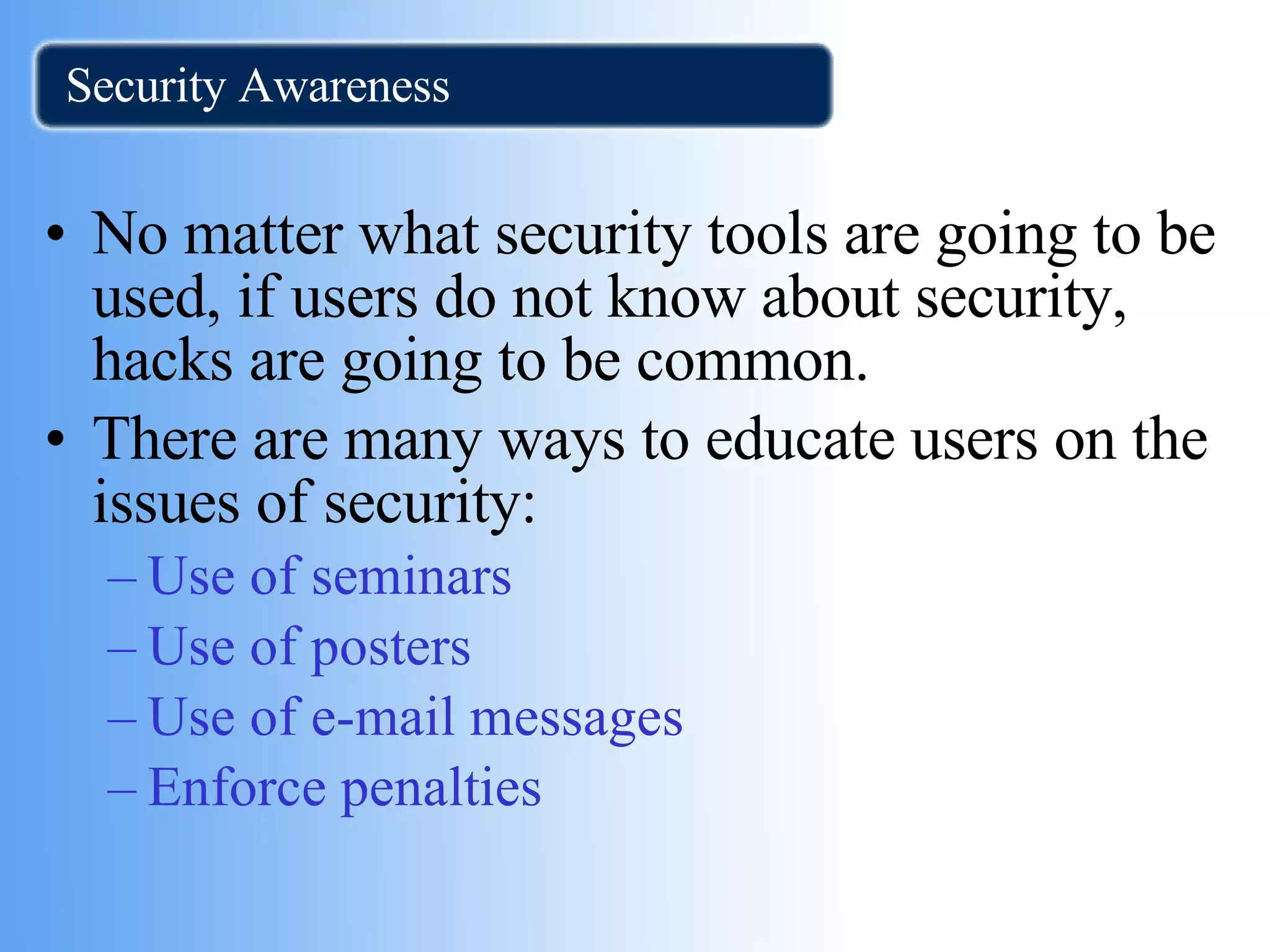 Security Awareness

• No matter what security tools are going to be used, if users do not know about security, hacks are going to be common.

• There are many ways to educate users on the issues of security:
– Use of seminars
– Use of posters
– Use of e-mail messages
– Enforce penalties